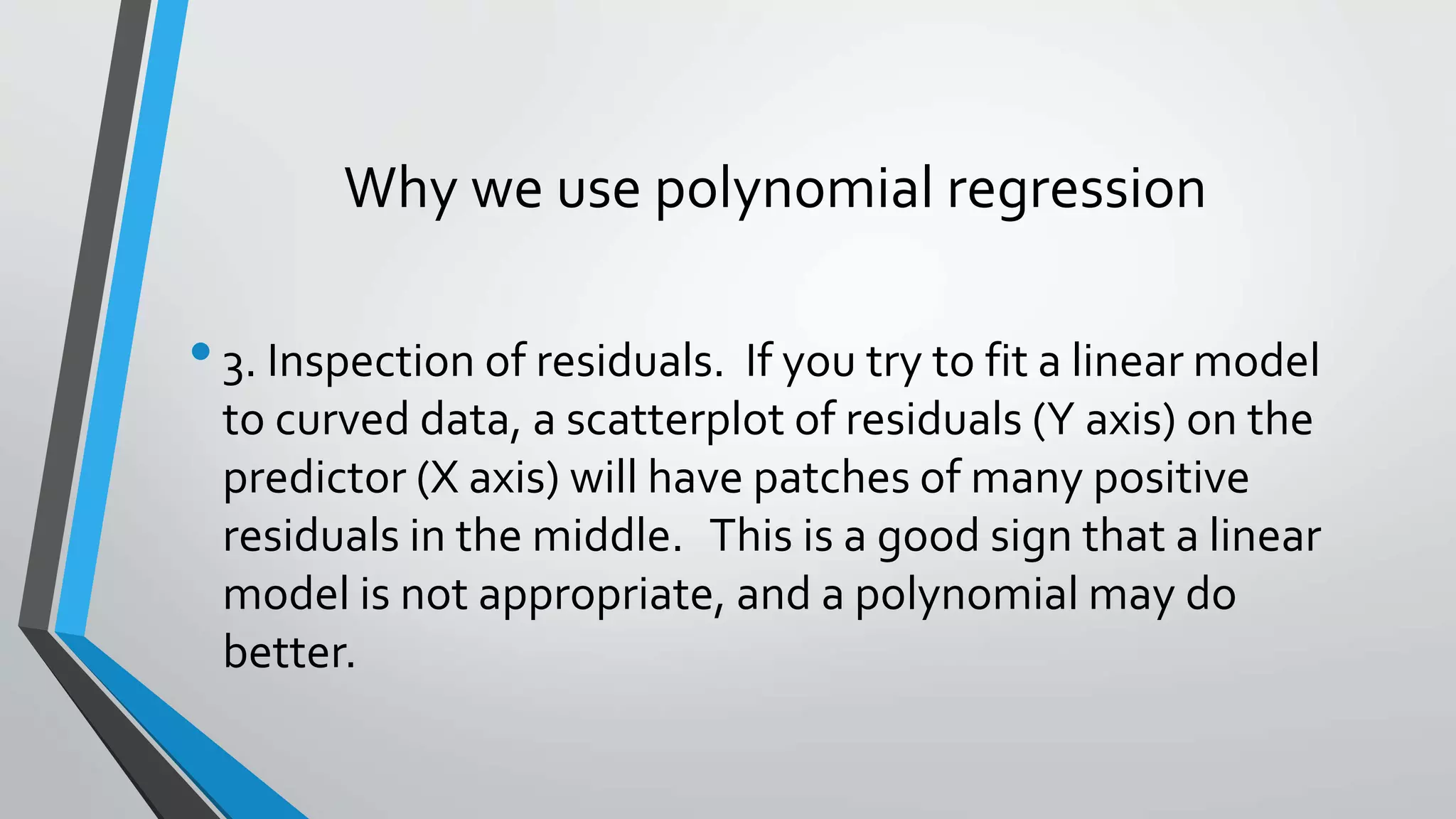 Why we use polynomial regression

• 3. Inspection of residuals. If you try to fit a linear model to curved data, a scatterplot of residuals (Y axis) on the predictor (X axis) will have patches of many positive residuals in the middle. This is a good sign that a linear model is not appropriate, and a polynomial may do better.